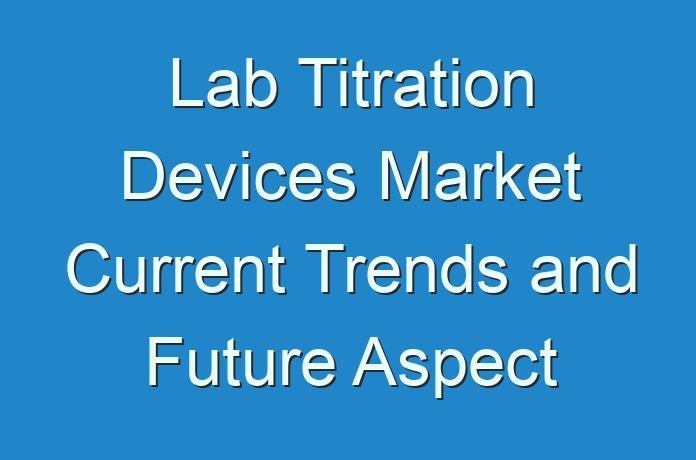 Lab Titration Devices Market Current Trends and Future Aspect